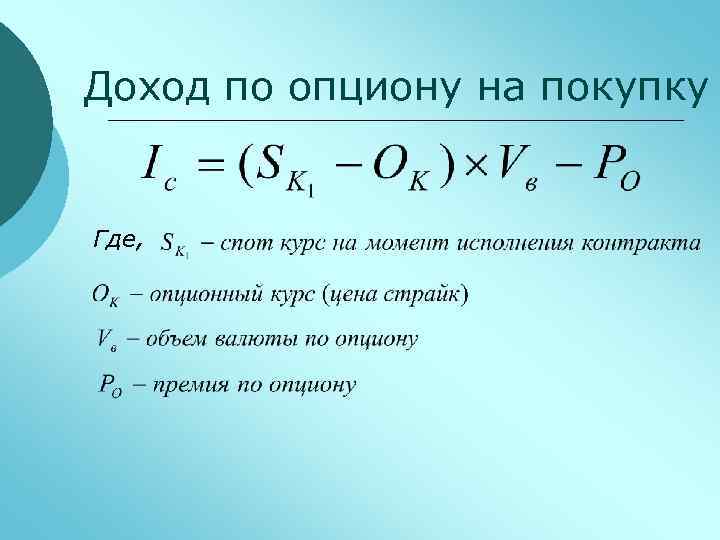 Доход по опциону на покупку

$I_c = (S_{K_1} - O_K) \times V_в - P_O$

Где, $S_{K_1}$ – спот курс на момент исполнения контракта

$O_K$ – опционный курс (цена страйк)

$V_в$ – объем валюты по опциону

$P_O$ – премия по опциону